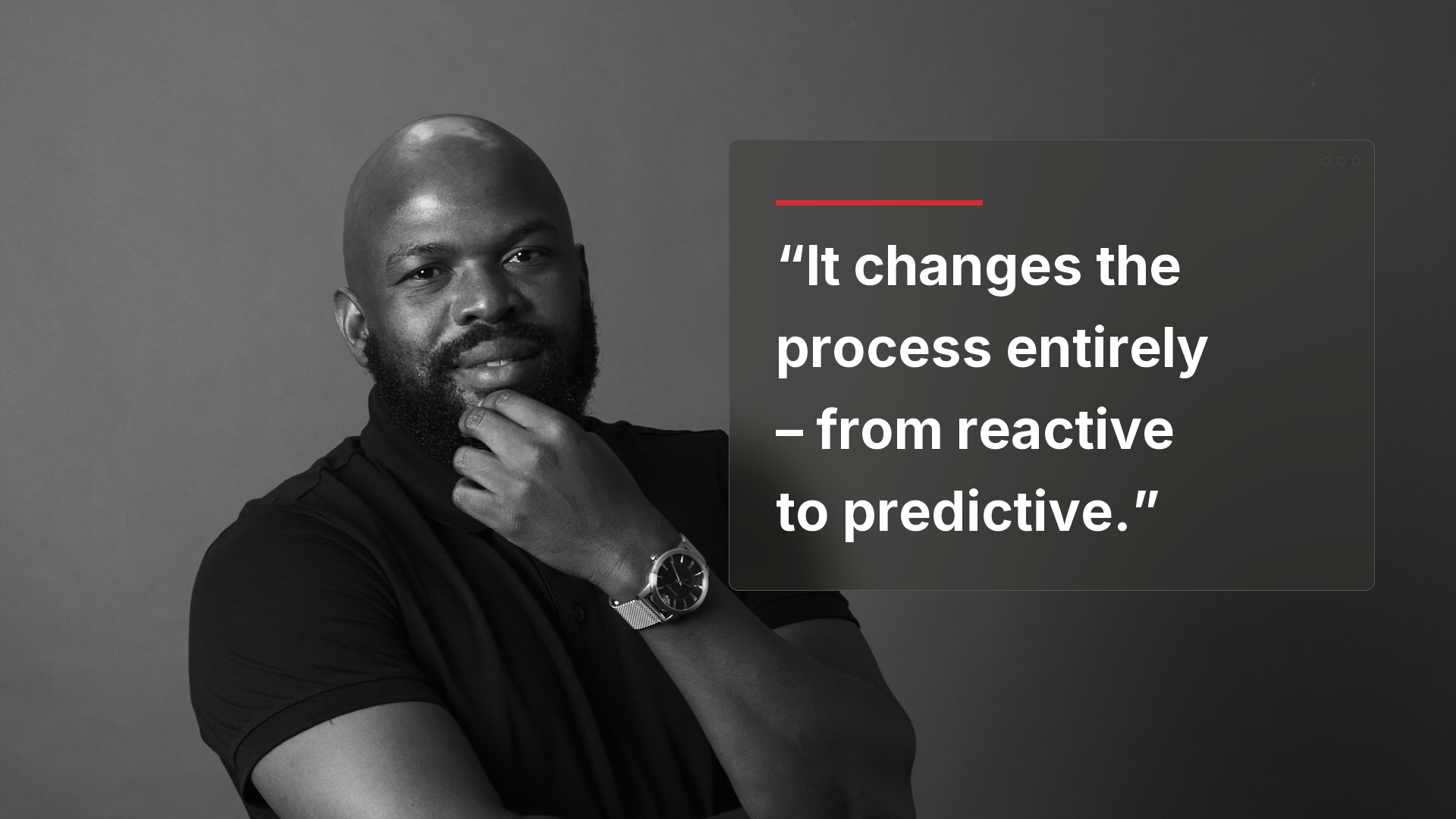 “It changes the process entirely – from reactive to predictive.”